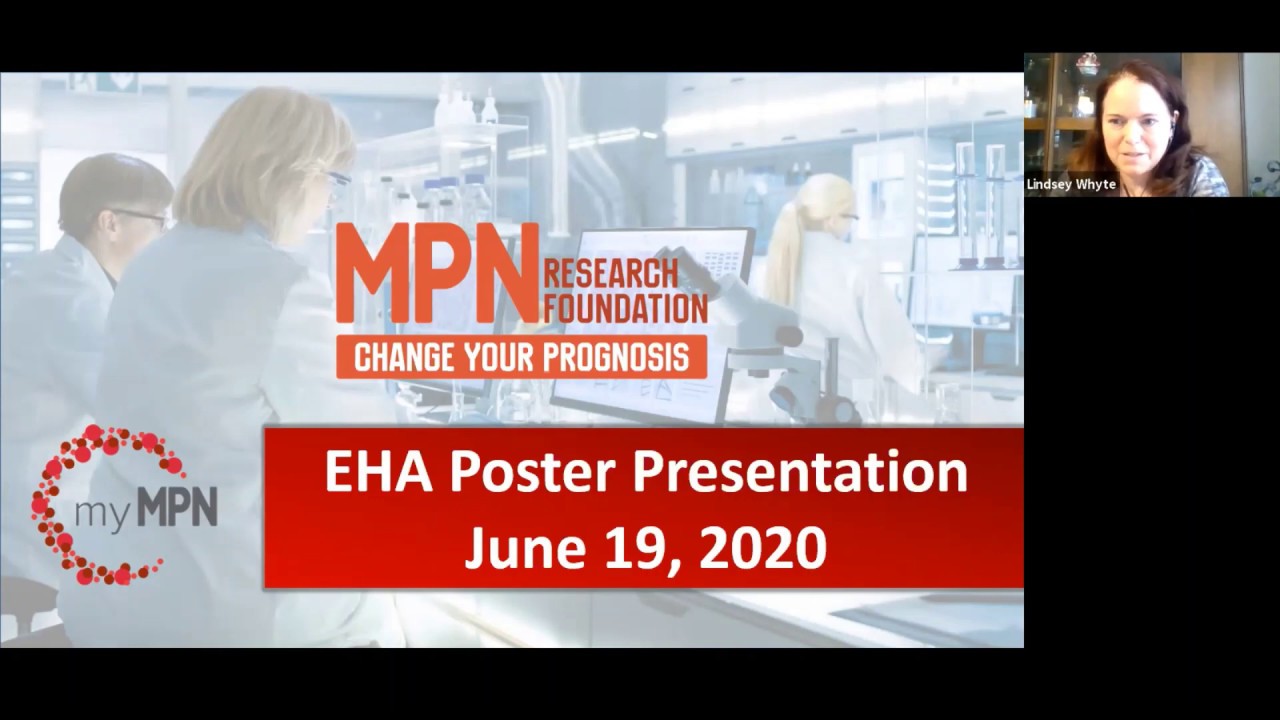 MPN RESEARCH FOUNDATION
CHANGE YOUR PROGNOSIS

myMPN

EHA Poster Presentation
June 19, 2020

Lindsey Whyte